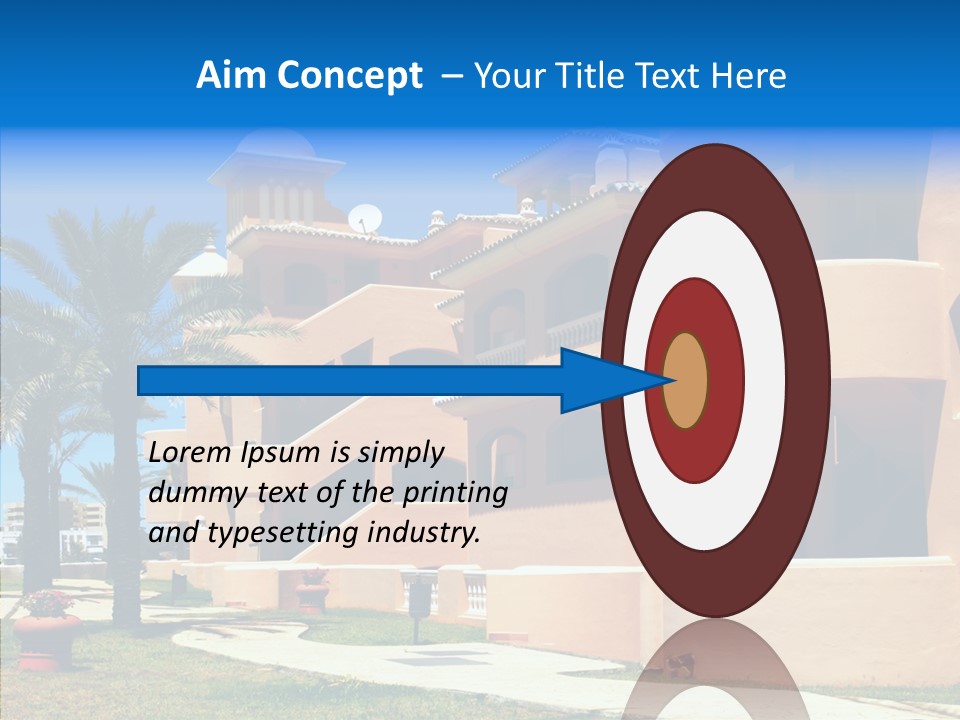 Aim Concept – Your Title Text Here

Lorem Ipsum is simply dummy text of the printing and typesetting industry.